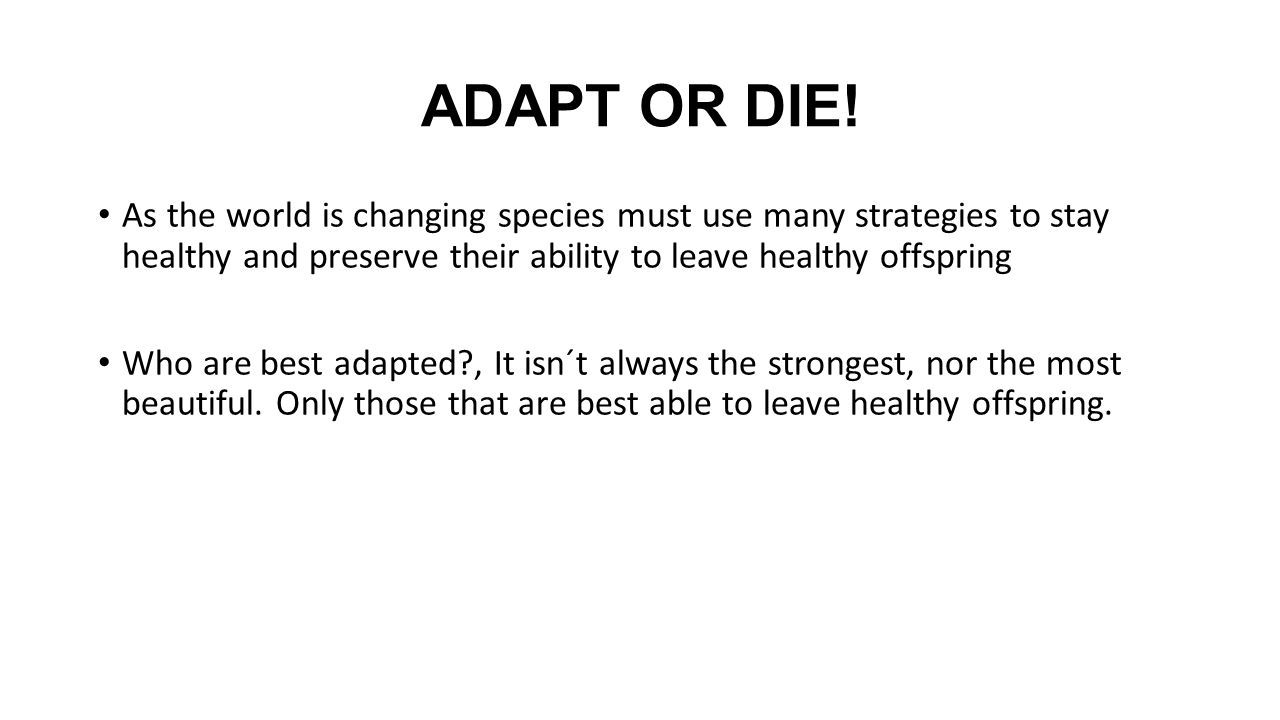 ADAPT OR DIE!

• As the world is changing species must use many strategies to stay healthy and preserve their ability to leave healthy offspring

• Who are best adapted?, It isn´t always the strongest, nor the most beautiful. Only those that are best able to leave healthy offspring.